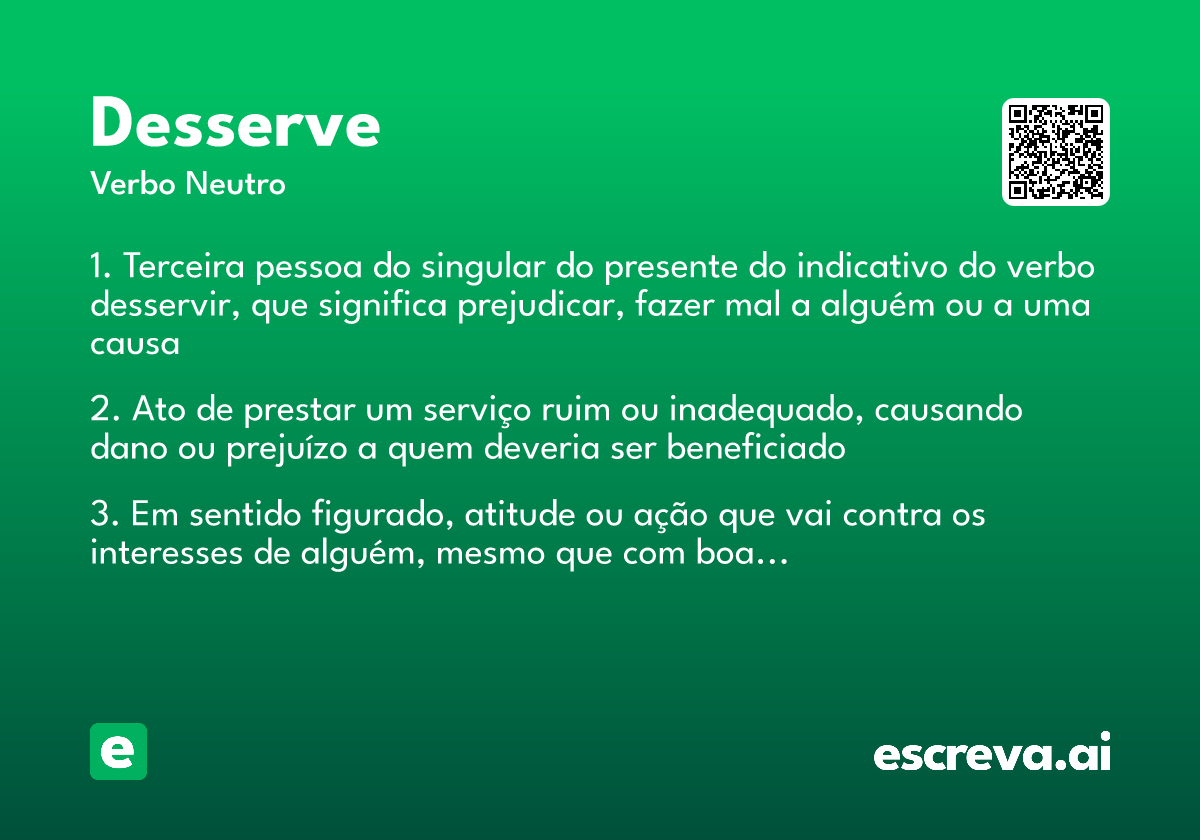 Desserve
Verbo Neutro

1. Terceira pessoa do singular do presente do indicativo do verbo desservir, que significa prejudicar, fazer mal a alguém ou a uma causa

2. Ato de prestar um serviço ruim ou inadequado, causando dano ou prejuízo a quem deveria ser beneficiado

3. Em sentido figurado, atitude ou ação que vai contra os interesses de alguém, mesmo que com boa...

e

escreva.ai